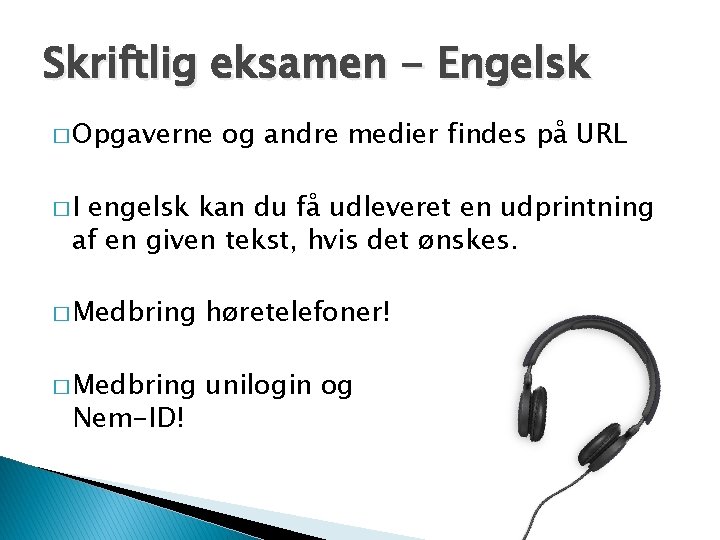 Skriftlig eksamen - Engelsk

□ Opgaverne og andre medier findes på URL

□ I engelsk kan du få udleveret en udprintning af en given tekst, hvis det ønskes.

□ Medbring høretelefoner!

□ Medbring unilogin og Nem-ID!